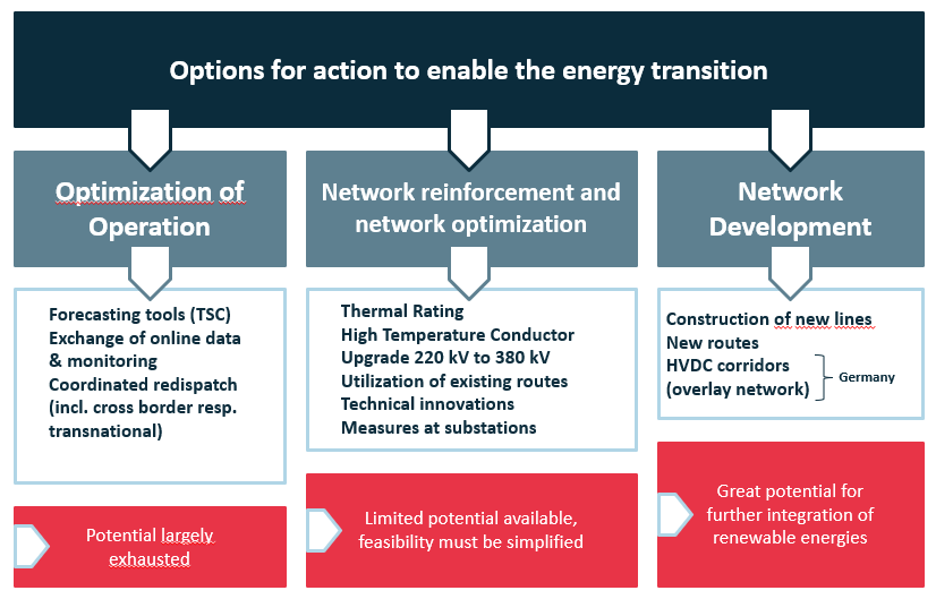 Options for action to enable the energy transition

Optimization of Operation

Forecasting tools (TSC)
Exchange of online data & monitoring
Coordinated redispatch (incl. cross border resp. transnational)

Potential largely exhausted

Network reinforcement and network optimization

Thermal Rating
High Temperature Conductor
Upgrade 220 kV to 380 kV
Utilization of existing routes
Technical innovations
Measures at substations

Limited potential available, feasibility must be simplified

Network Development

Construction of new lines
New routes
HVDC corridors (overlay network)
Germany

Great potential for further integration of renewable energies